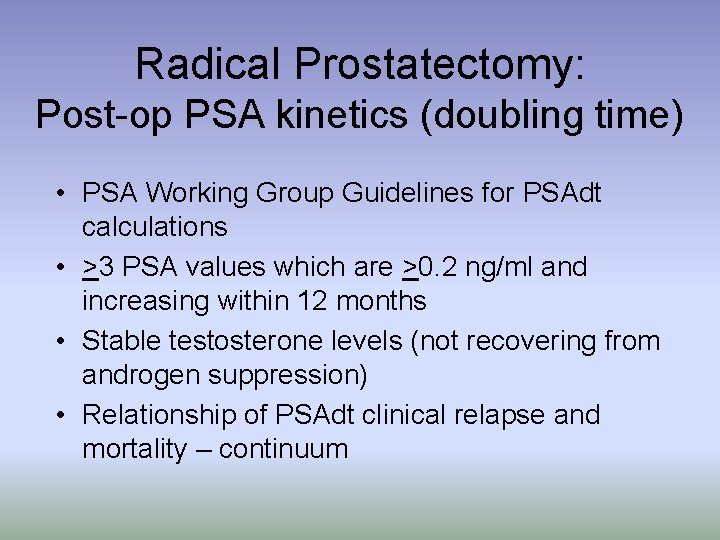 Radical Prostatectomy:
Post-op PSA kinetics (doubling time)

• PSA Working Group Guidelines for PSAdt calculations
• $\geq$3 PSA values which are $\geq$0.2 ng/ml and increasing within 12 months
• Stable testosterone levels (not recovering from androgen suppression)
• Relationship of PSAdt clinical relapse and mortality – continuum